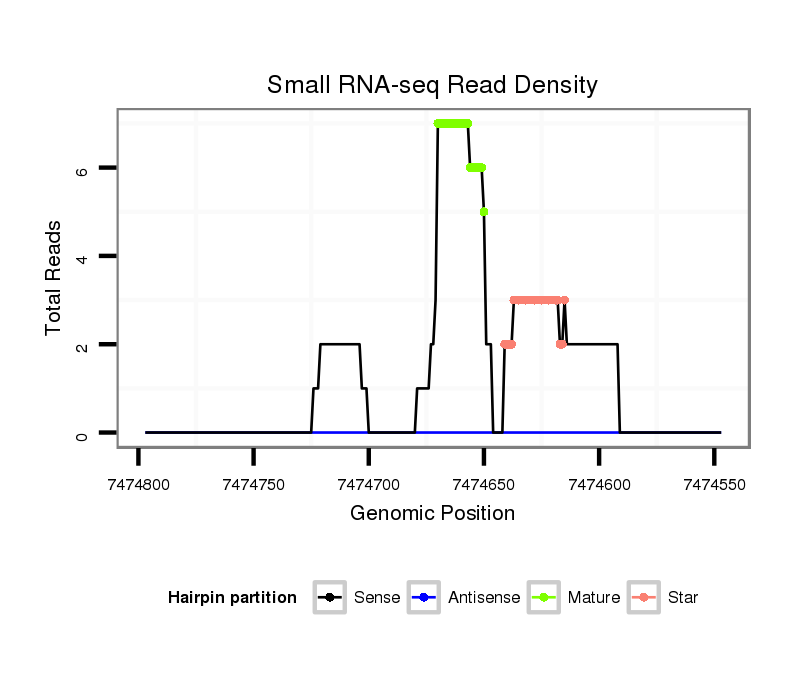 Small RNA-seq Read Density

Total Reads

6
4
2
0

7474800 7474750 7474700 7474650 7474600 7474550

Genomic Position

Hairpin partition Sense Antisense Mature Star